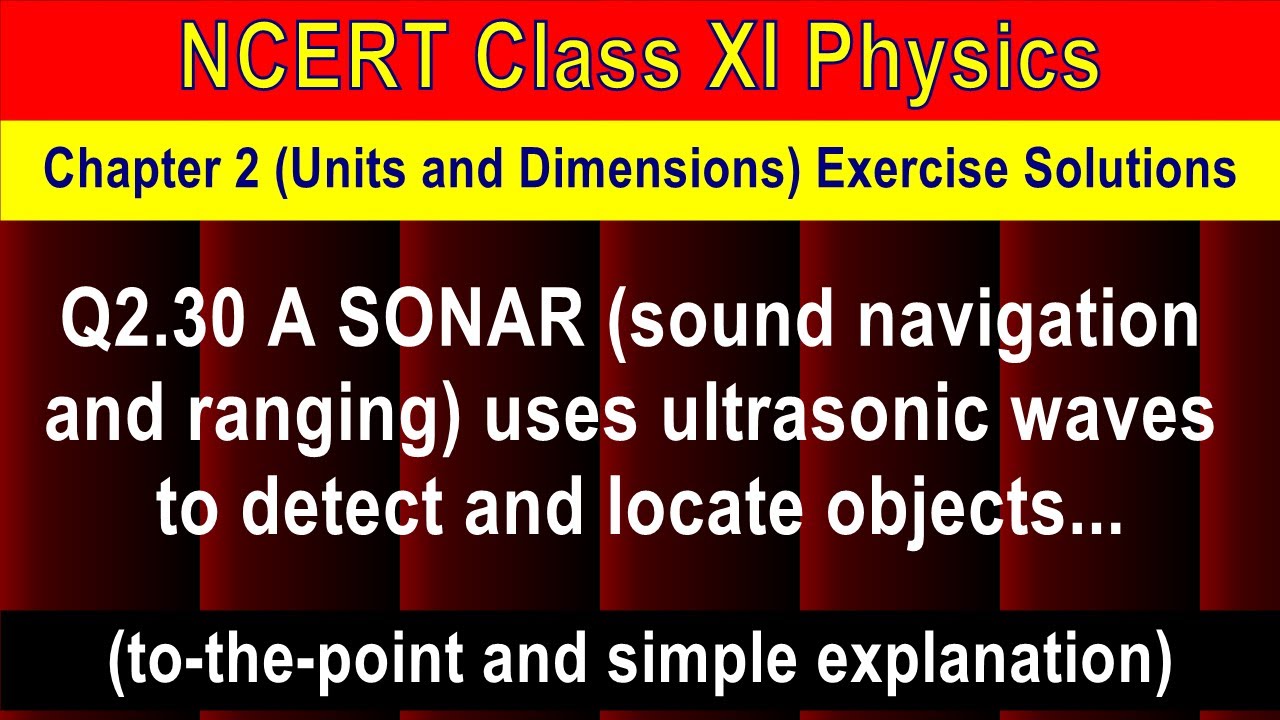 NCERT Class XI Physics

Chapter 2 (Units and Dimensions) Exercise Solutions

Q2.30 A SONAR (sound navigation and ranging) uses ultrasonic waves to detect and locate objects...

(to-the-point and simple explanation)